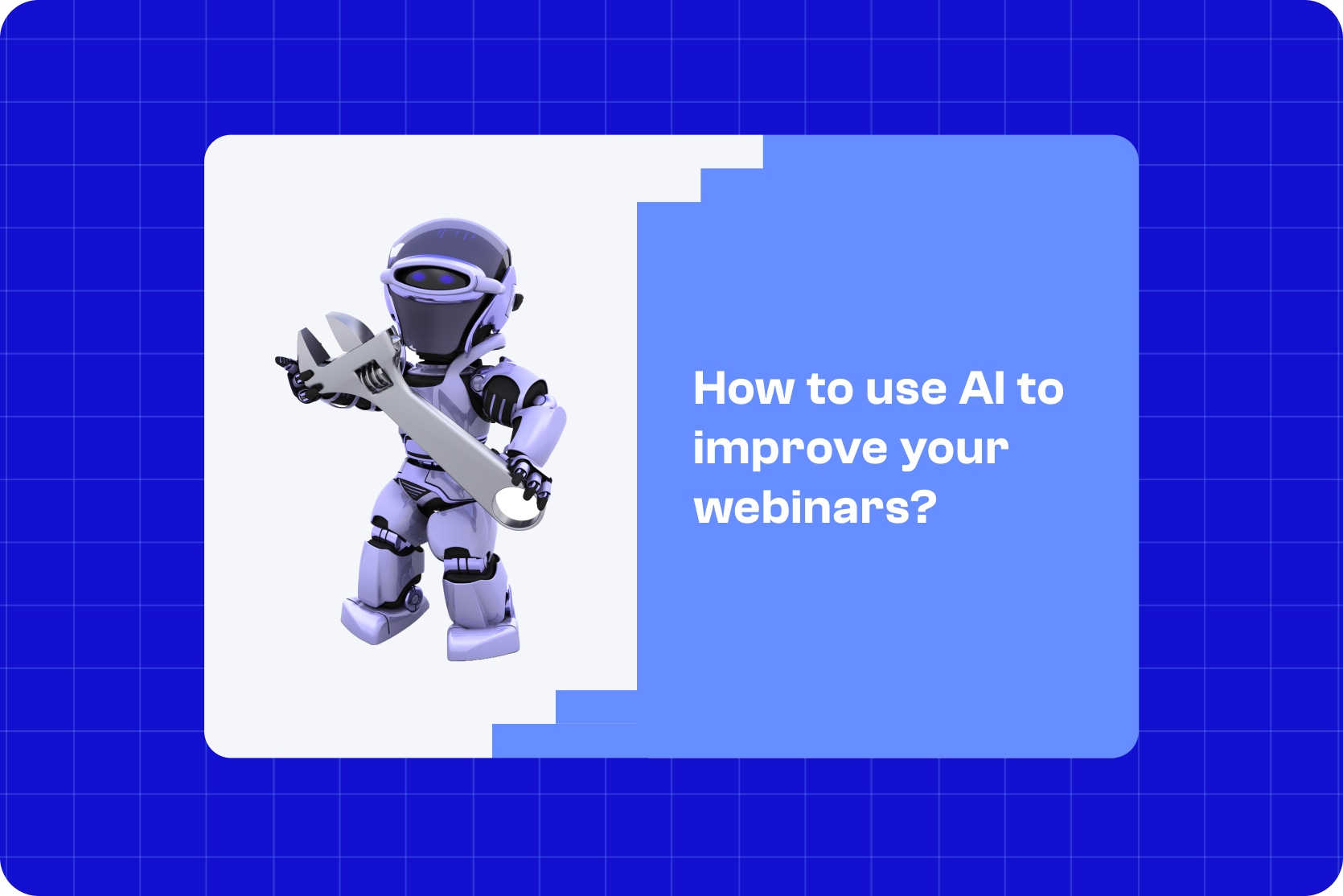 How to use AI to improve your webinars?